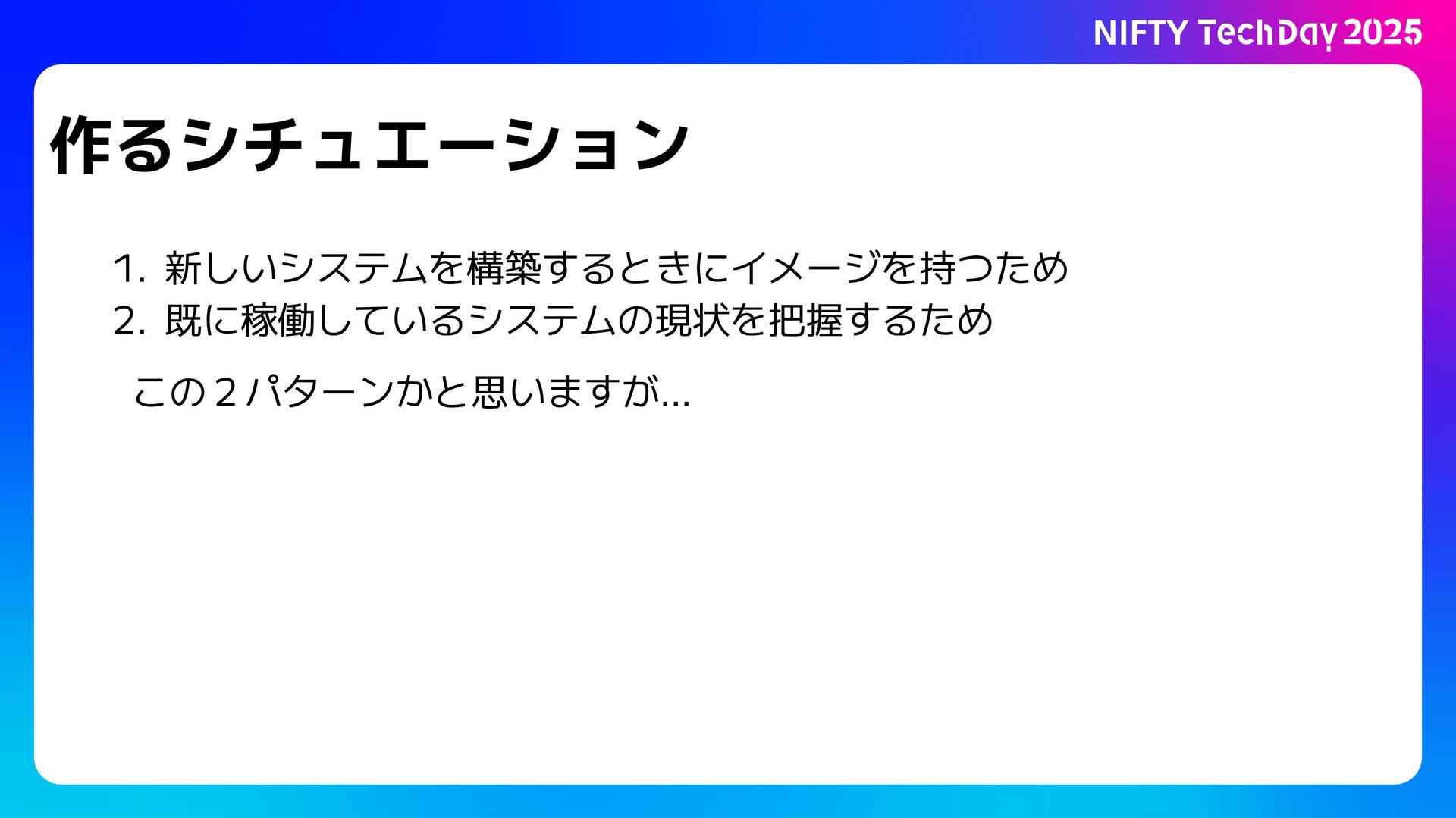 NIFTY TechDay 2025

作るシチュエーション

1. 新しいシステムを構築するときにイメージを持つため
2. 既に稼働しているシステムの現状を把握するため

この２パターンかと思いますが…